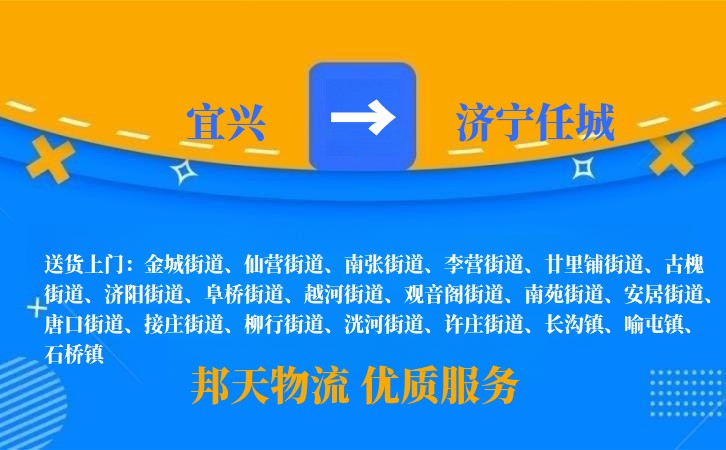 宜兴 → 济宁任城

送货上门：金城街道、仙营街道、南张街道、李营街道、廿里铺街道、古槐街道、济阳街道、阜桥街道、越河街道、观音阁街道、南苑街道、安居街道、唐口街道、接庄街道、柳行街道、洸河街道、许庄街道、长沟镇、喻屯镇、石桥镇

邦天物流 优质服务